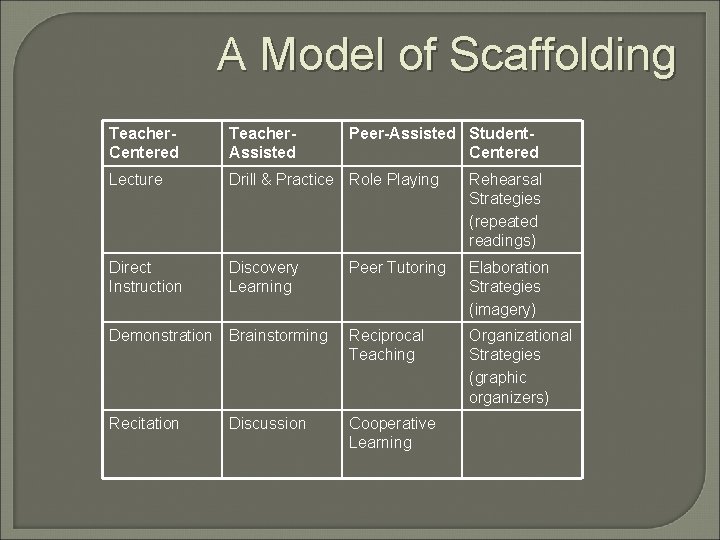 A Model of Scaffolding

| Teacher-Centered | Teacher-Assisted | Peer-Assisted | Student-Centered |
|---|---|---|---|
| Lecture | Drill & Practice | Role Playing | Rehearsal Strategies (repeated readings) |
| Direct Instruction | Discovery Learning | Peer Tutoring | Elaboration Strategies (imagery) |
| Demonstration | Brainstorming | Reciprocal Teaching | Organizational Strategies (graphic organizers) |
| Recitation | Discussion | Cooperative Learning | |